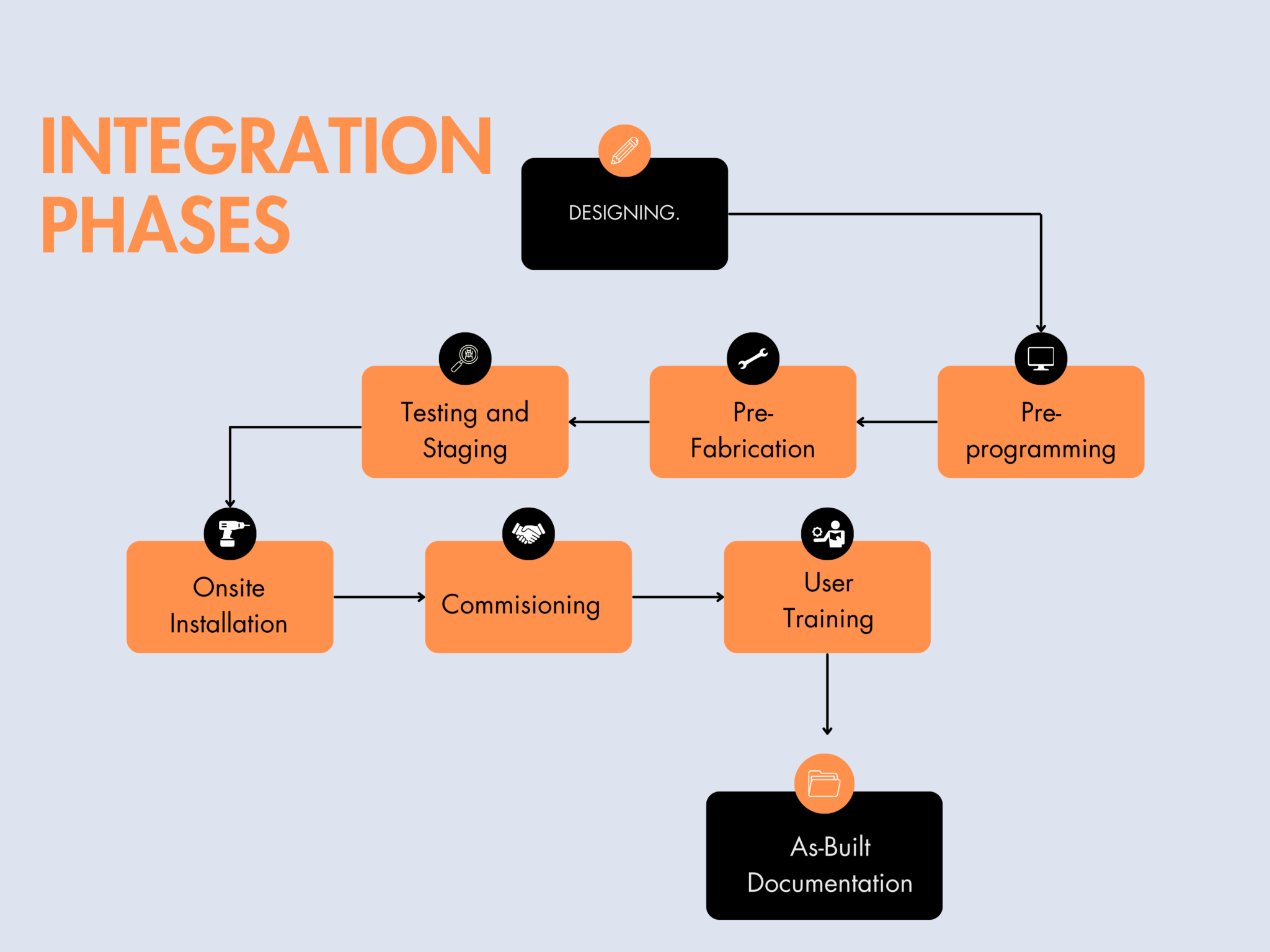 INTEGRATION PHASES

DESIGNING.

Pre-programming

Pre-Fabrication

Testing and Staging

Onsite Installation

Commisioning

User Training

As-Built Documentation